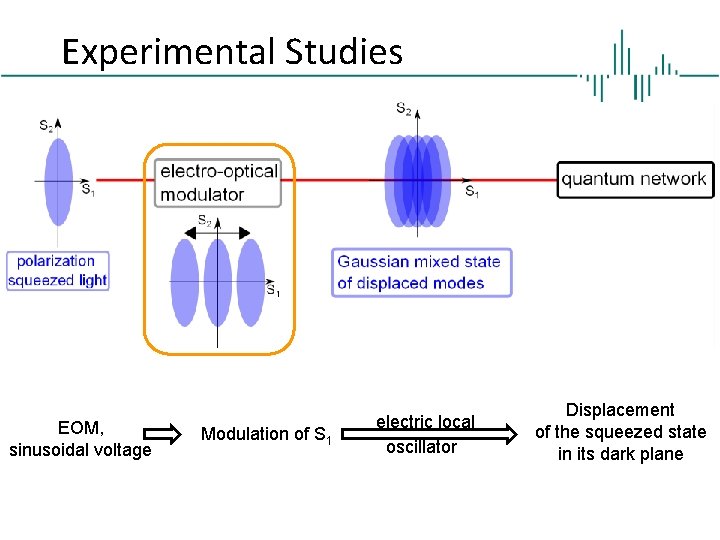 Experimental Studies

$S_2$
$S_1$

polarization squeezed light

electro-optical modulator

$S_2$
$S_1$

$S_2$
$S_1$

Gaussian mixed state of displaced modes

quantum network

EOM, sinusoidal voltage

Modulation of $S_1$

electric local oscillator

Displacement of the squeezed state in its dark plane